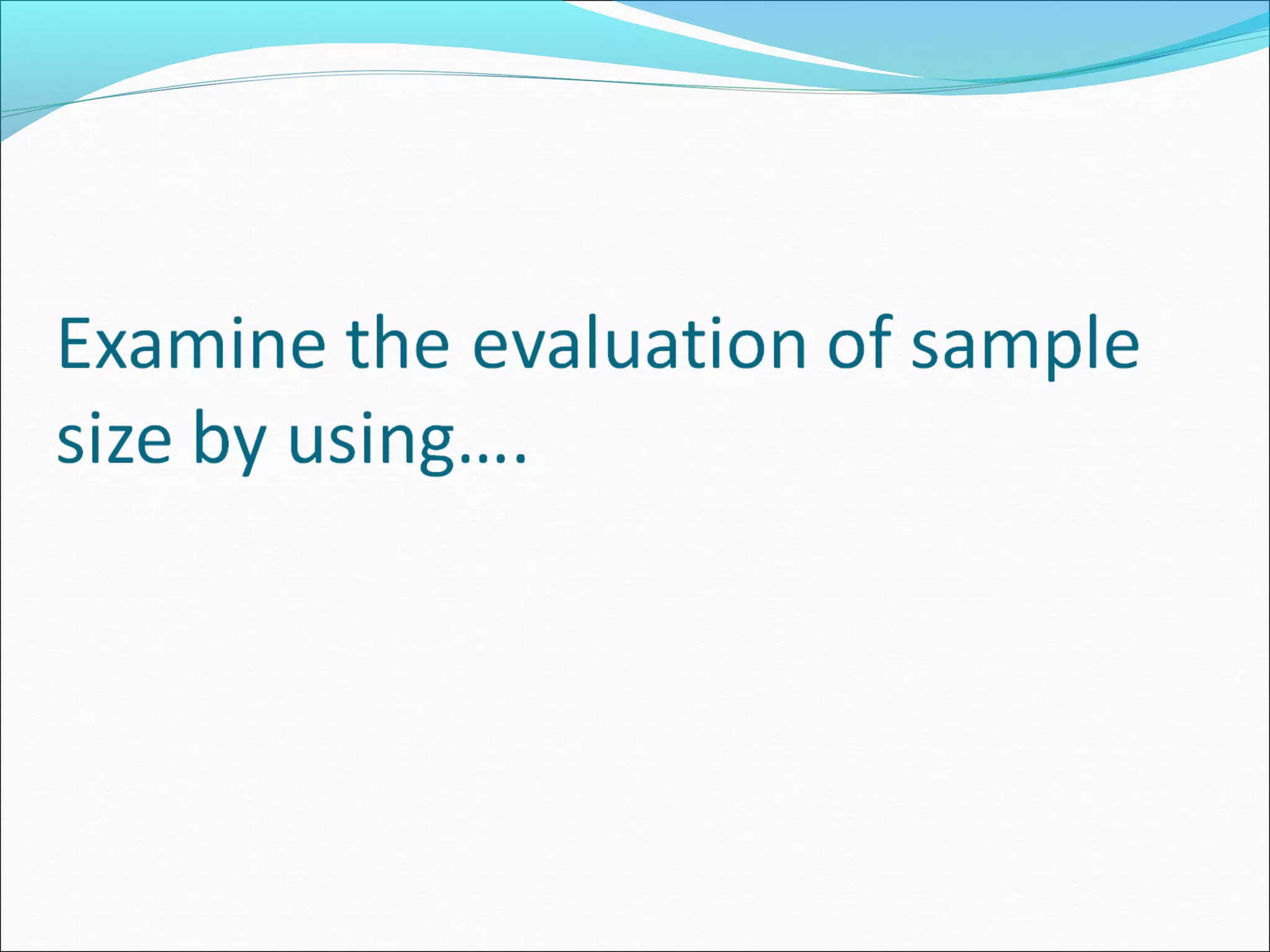 Examine the evaluation of sample size by using….